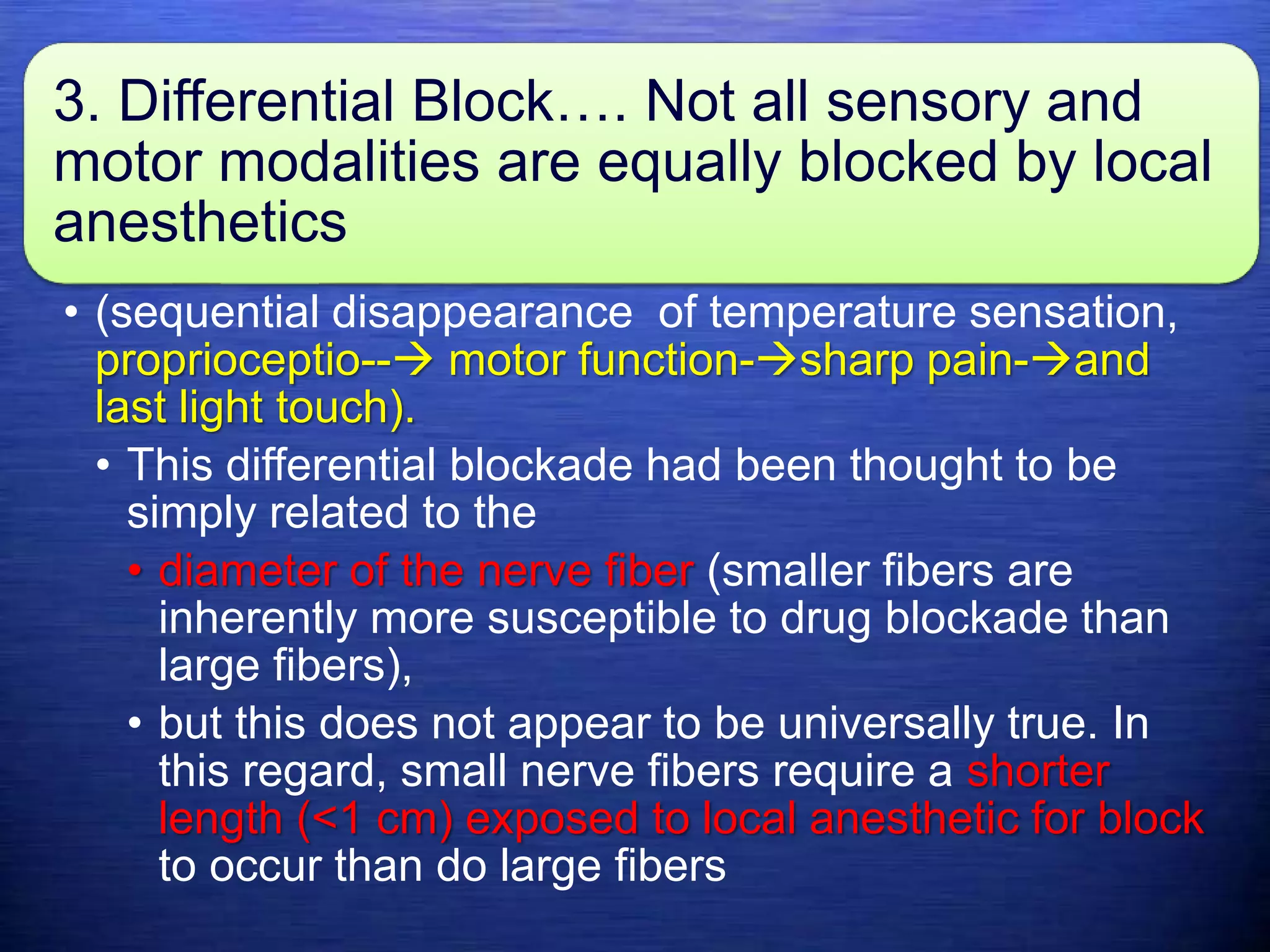 3. Differential Block…. Not all sensory and motor modalities are equally blocked by local anesthetics

• (sequential disappearance of temperature sensation, proprioceptio--→ motor function-→sharp pain-→and last light touch).

• This differential blockade had been thought to be simply related to the

• diameter of the nerve fiber (smaller fibers are inherently more susceptible to drug blockade than large fibers),

• but this does not appear to be universally true. In this regard, small nerve fibers require a shorter length (<1 cm) exposed to local anesthetic for block to occur than do large fibers